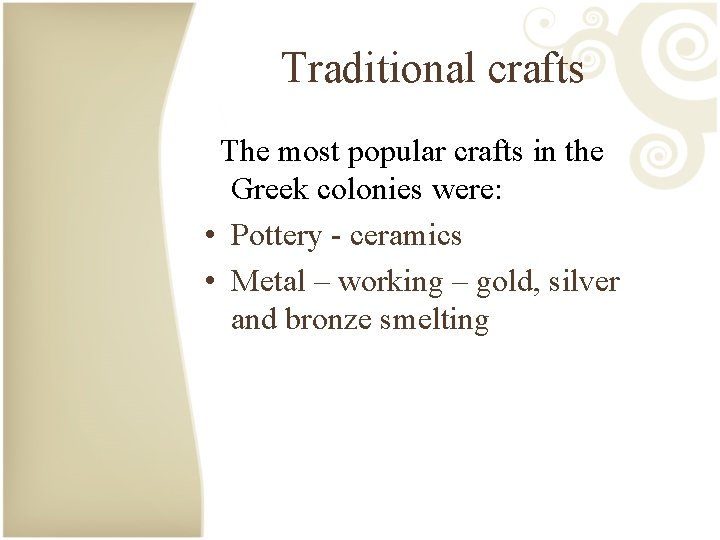 Traditional crafts

The most popular crafts in the Greek colonies were:

• Pottery - ceramics
• Metal – working – gold, silver and bronze smelting